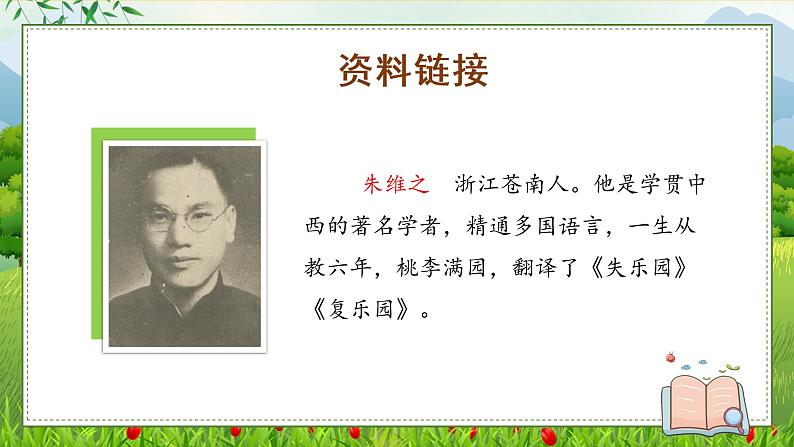 资料链接

朱维之　浙江苍南人。他是学贯中西的著名学者，精通多国语言，一生从教六年，桃李满园，翻译了《失乐园》《复乐园》。